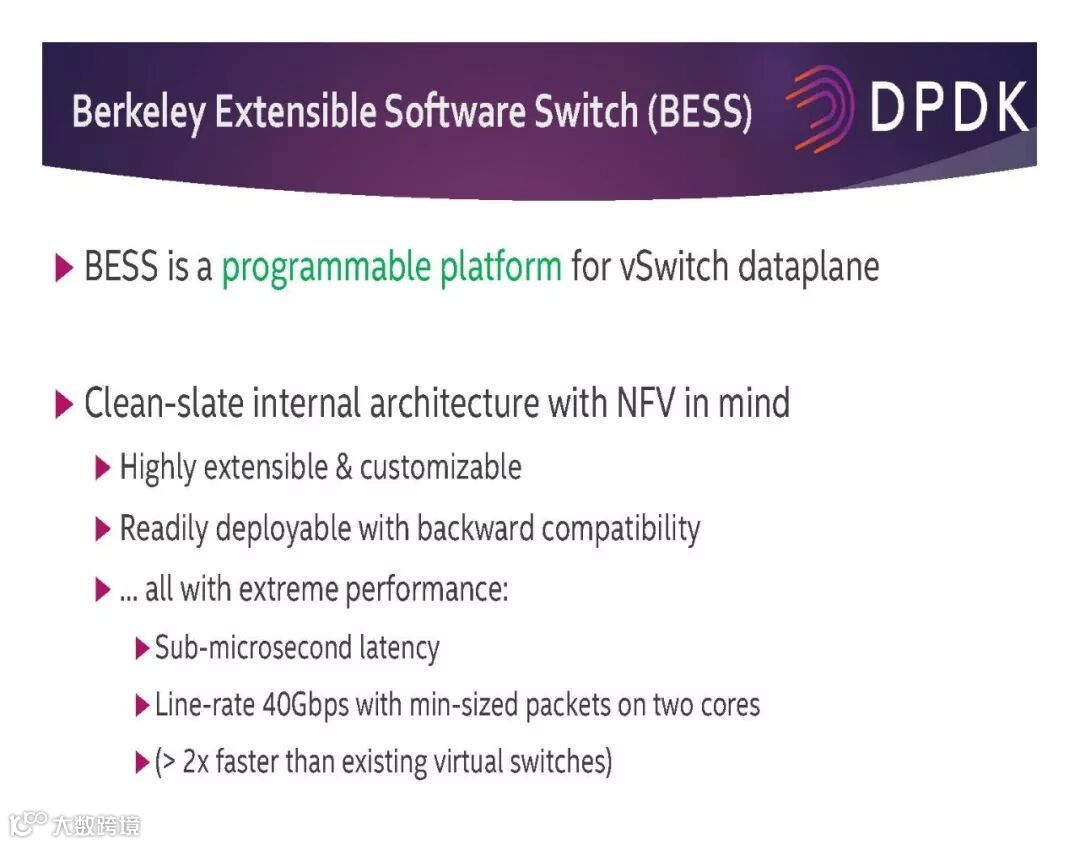 Berkeley Extensible Software Switch (BESS)

DPDK

BESS is a programmable platform for vSwitch dataplane

Clean-slate internal architecture with NFV in mind

Highly extensible & customizable

Readily deployable with backward compatibility

... all with extreme performance:

Sub-microsecond latency

Line-rate 40Gbps with min-sized packets on two cores

(> 2x faster than existing virtual switches)

大数跨境